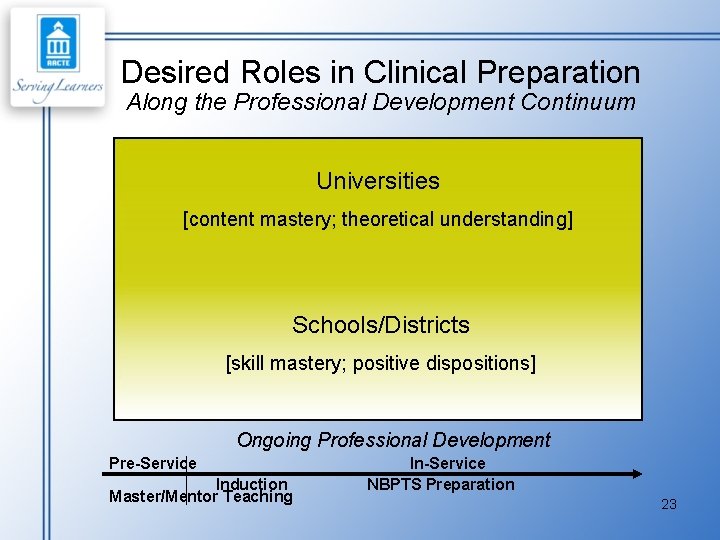 AACTE
Serving Learners

Desired Roles in Clinical Preparation
Along the Professional Development Continuum

Universities
[content mastery; theoretical understanding]

Schools/Districts
[skill mastery; positive dispositions]

Ongoing Professional Development

Pre-Service
In-Service
Induction
NBPTS Preparation
Master/Mentor Teaching

23